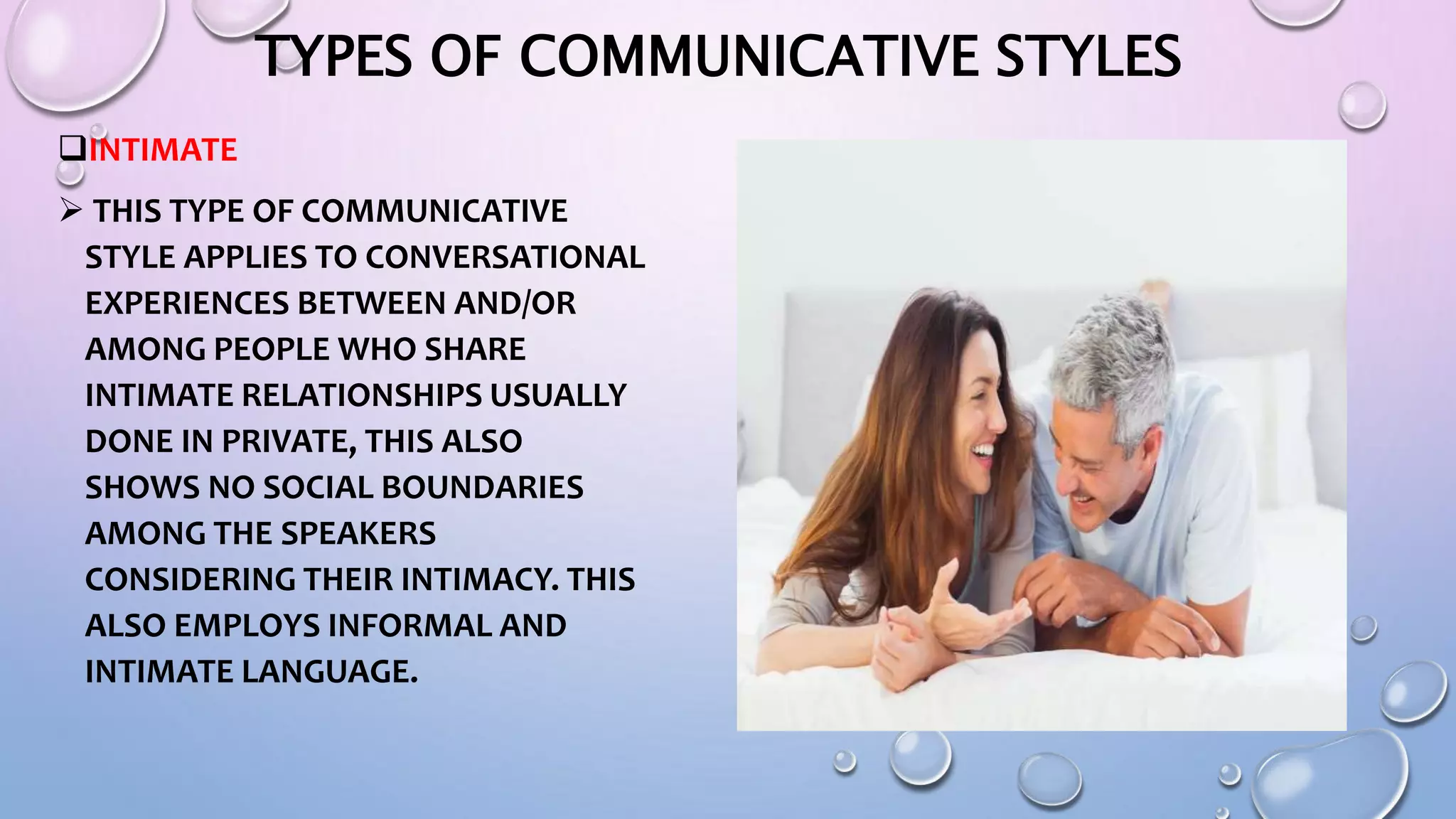 TYPES OF COMMUNICATIVE STYLES

❑INTIMATE

➢ THIS TYPE OF COMMUNICATIVE STYLE APPLIES TO CONVERSATIONAL EXPERIENCES BETWEEN AND/OR AMONG PEOPLE WHO SHARE INTIMATE RELATIONSHIPS USUALLY DONE IN PRIVATE, THIS ALSO SHOWS NO SOCIAL BOUNDARIES AMONG THE SPEAKERS CONSIDERING THEIR INTIMACY. THIS ALSO EMPLOYS INFORMAL AND INTIMATE LANGUAGE.